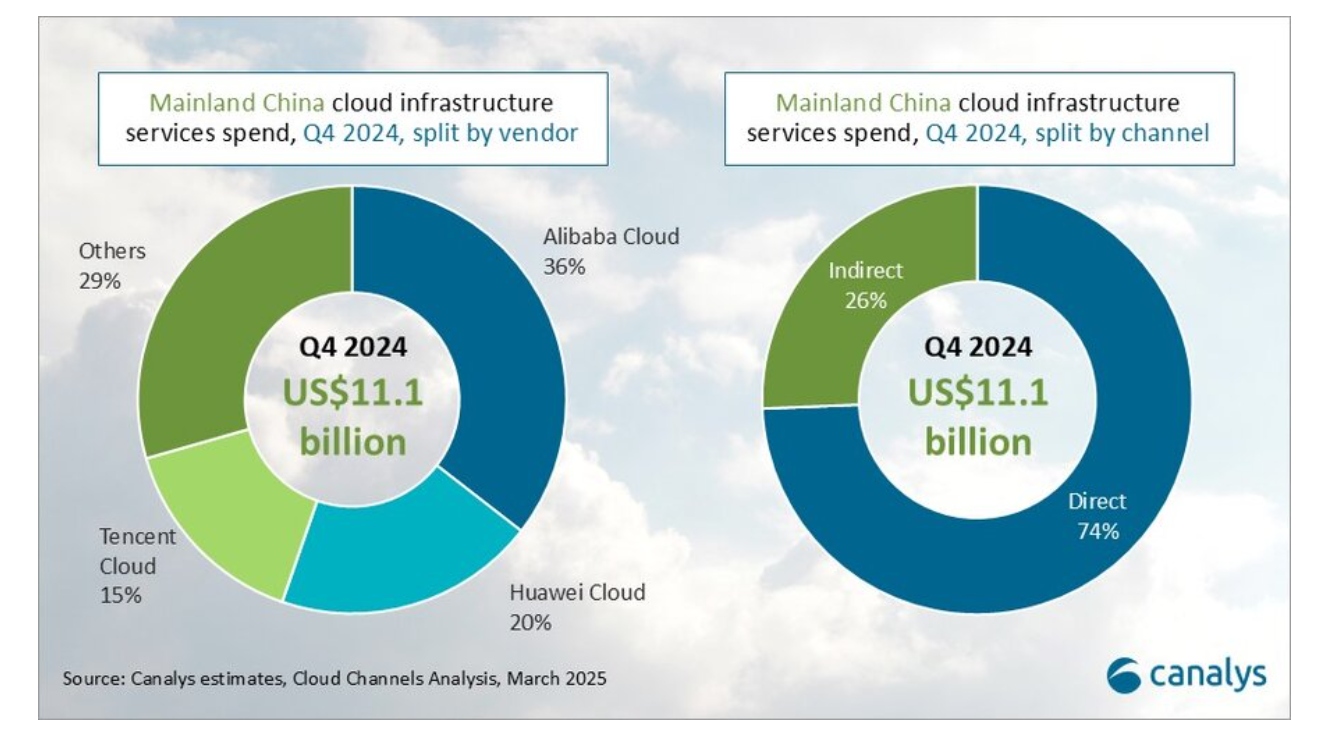 Mainland China cloud infrastructure services spend, Q4 2024, split by vendor

Others
29%

Alibaba Cloud
36%

Q4 2024
US$11.1
billion

Tencent Cloud
15%

Huawei Cloud
20%

Mainland China cloud infrastructure services spend, Q4 2024, split by channel

Indirect
26%

Q4 2024
US$11.1
billion

Direct
74%

Source: Canalys estimates, Cloud Channels Analysis, March 2025

canalys